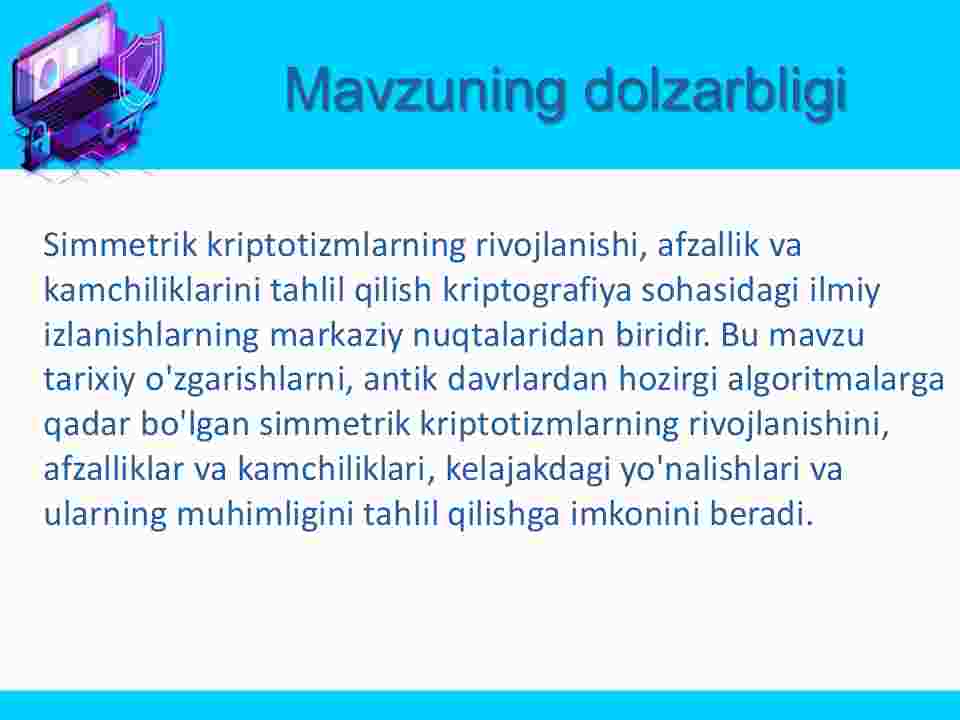 Mavzuning dolzarbligi

Simmetrik kriptotizmlarning rivojlanishi, afzallik va kamchiliklarini tahlil qilish kriptografiya sohasidagi ilmiy izlanishlarning markaziy nuqtalaridan biridir. Bu mavzu tarixiy o'zgarishlarni, antik davrlardan hozirgi algoritmalarga qadar bo'lgan simmetrik kriptotizmlarning rivojlanishini, afzalliklar va kamchiliklari, kelajakdagi yo'nalishlari va ularning muhimligini tahlil qilishga imkonini beradi.